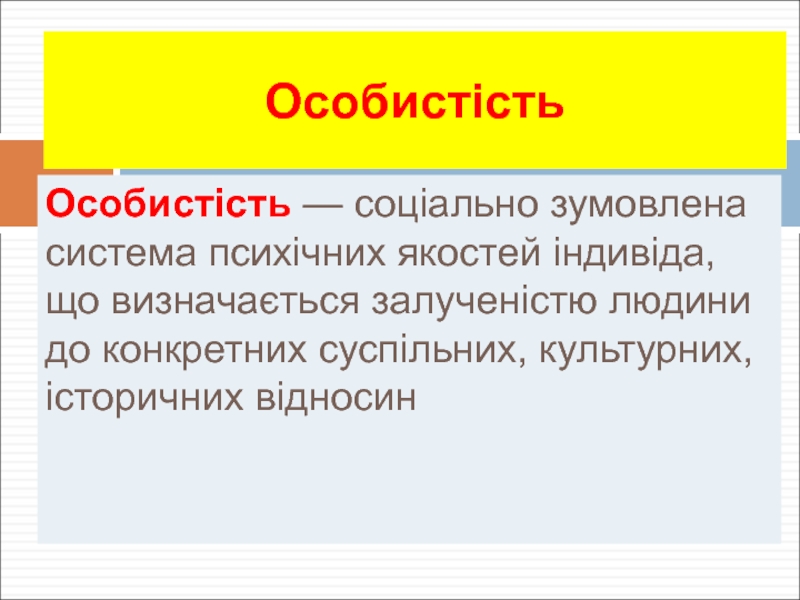 Особистість

Особистість — соціально зумовлена система психічних якостей індивіда, що визначається залученістю людини до конкретних суспільних, культурних, історичних відносин